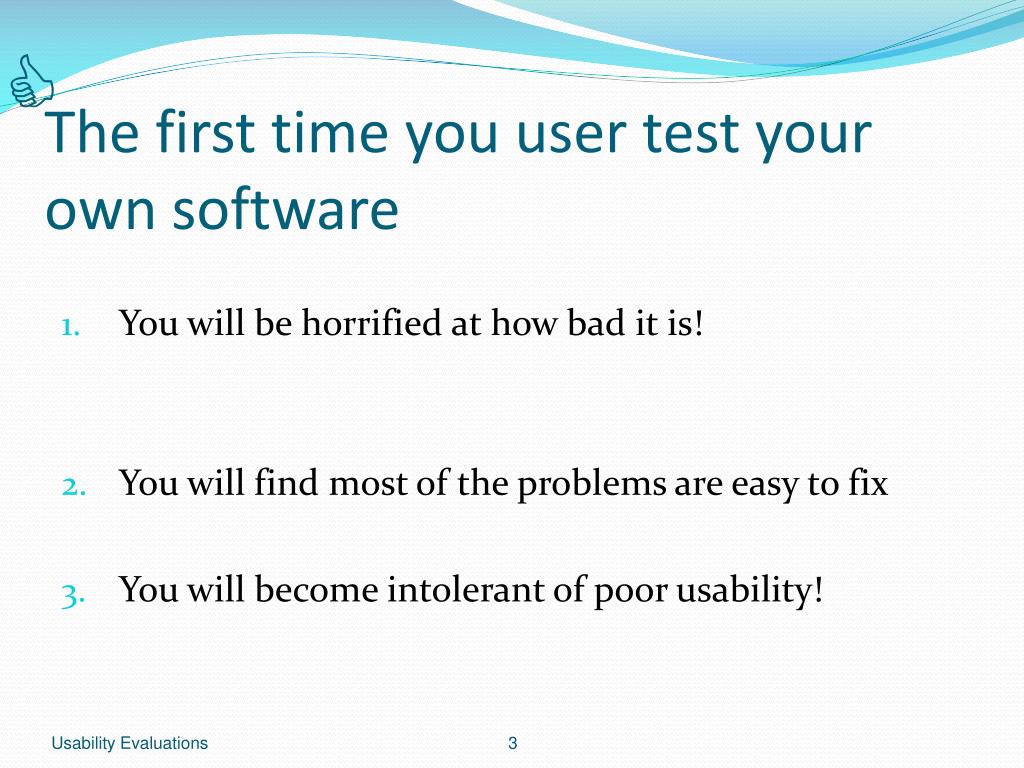 The first time you user test your own software

1. You will be horrified at how bad it is!

2. You will find most of the problems are easy to fix

3. You will become intolerant of poor usability!

Usability Evaluations

3